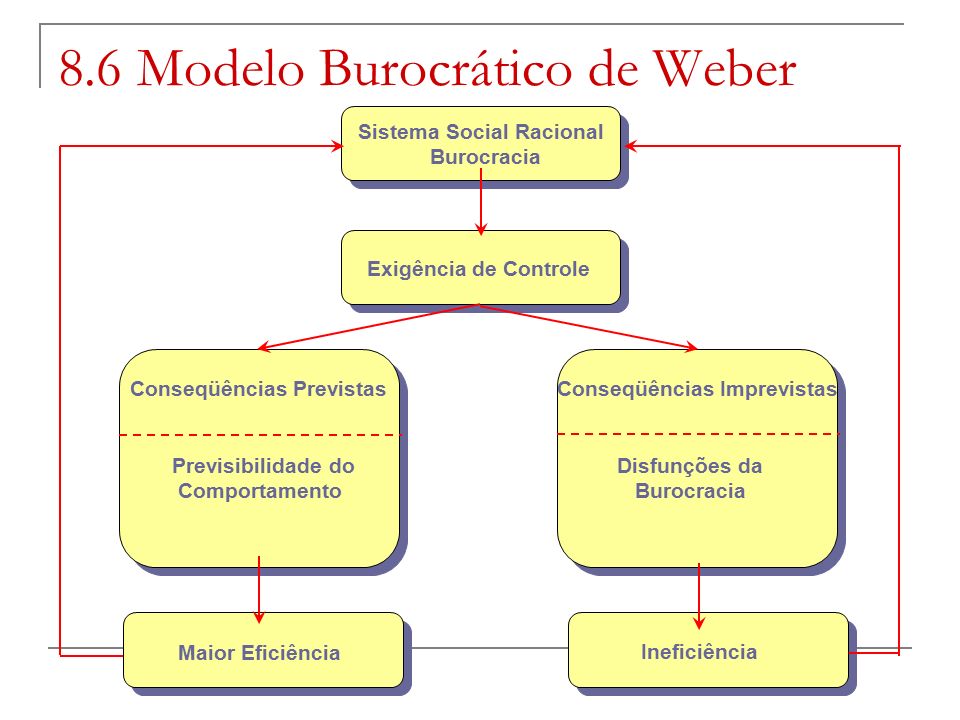 8.6 Modelo Burocrático de Weber

Sistema Social Racional
Burocracia

Exigência de Controle

Conseqüências Previstas

Previsibilidade do Comportamento

Conseqüências Imprevistas

Disfunções da Burocracia

Maior Eficiência

Ineficiência